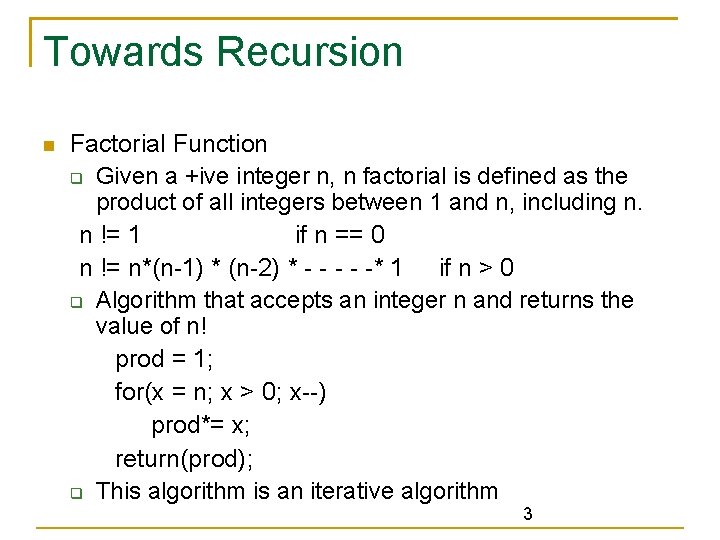 Towards Recursion

Factorial Function

Given a +ive integer n, n factorial is defined as the product of all integers between 1 and n, including n.

n != 1 if n == 0

n != n*(n-1) * (n-2) * - - - - -* 1 if n > 0

Algorithm that accepts an integer n and returns the value of n!

prod = 1;
for(x = n; x > 0; x--)
prod*= x;
return(prod);

This algorithm is an iterative algorithm

3